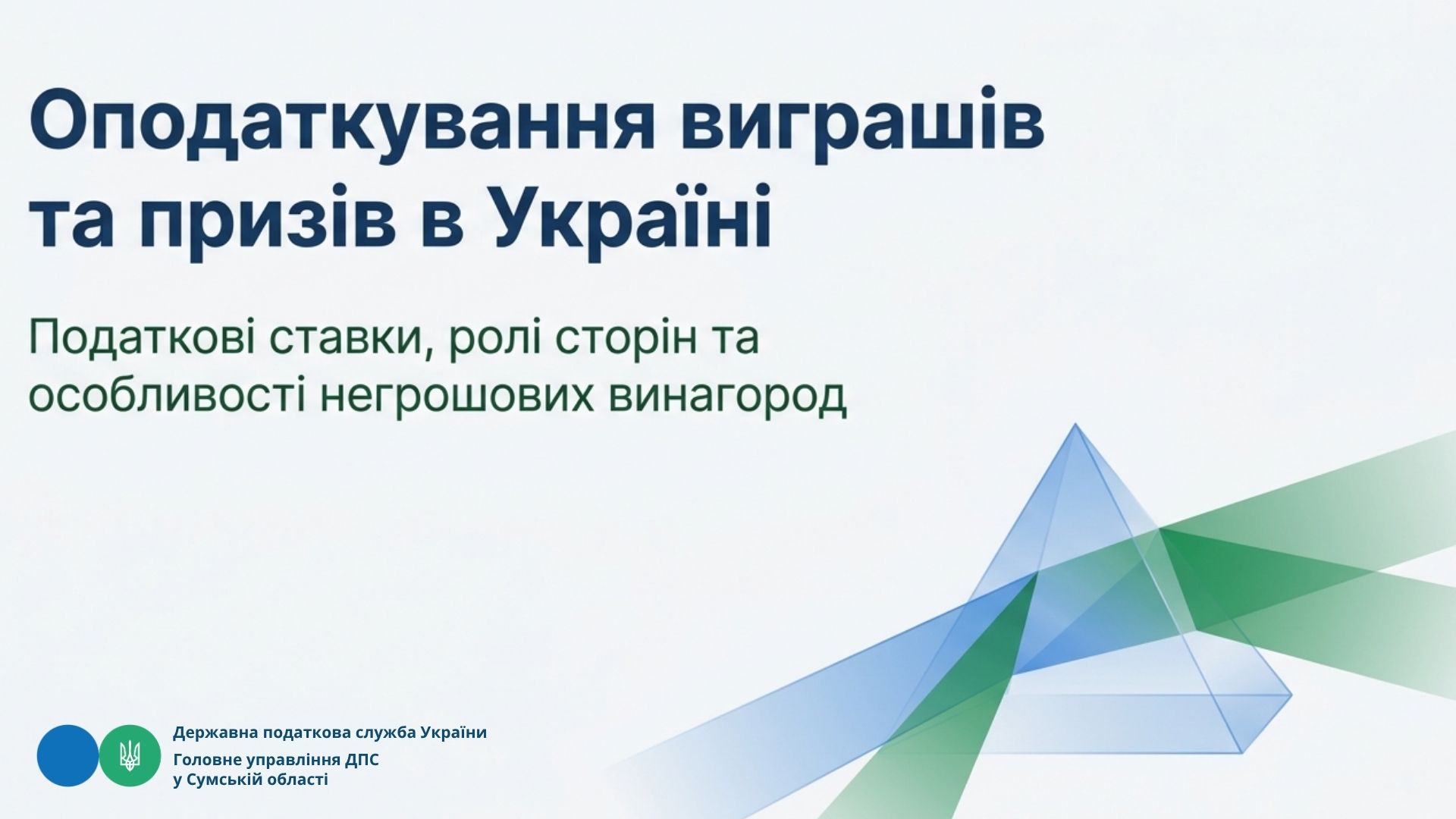 Оподаткування виграшів та призів в Україні

Податкові ставки, ролі сторін та особливості негрошових винагород

Державна податкова служба України

Головне управління ДПС у Сумській області